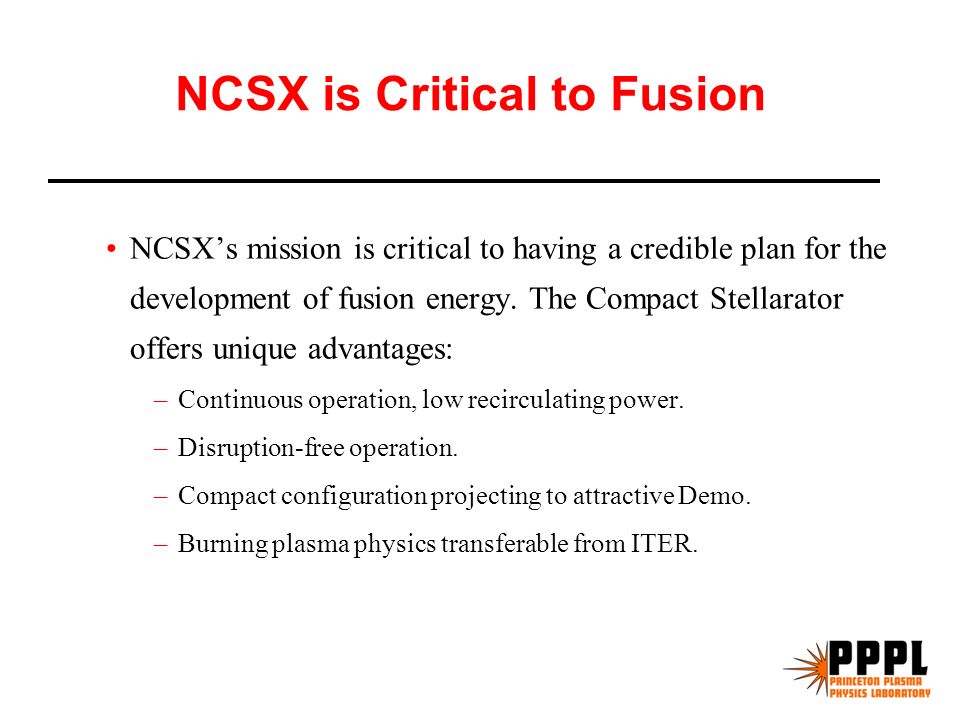 NCSX is Critical to Fusion

• NCSX's mission is critical to having a credible plan for the development of fusion energy. The Compact Stellarator offers unique advantages:

– Continuous operation, low recirculating power.

– Disruption-free operation.

– Compact configuration projecting to attractive Demo.

– Burning plasma physics transferable from ITER.

PPPL
PRINCETON PLASMA PHYSICS LABORATORY